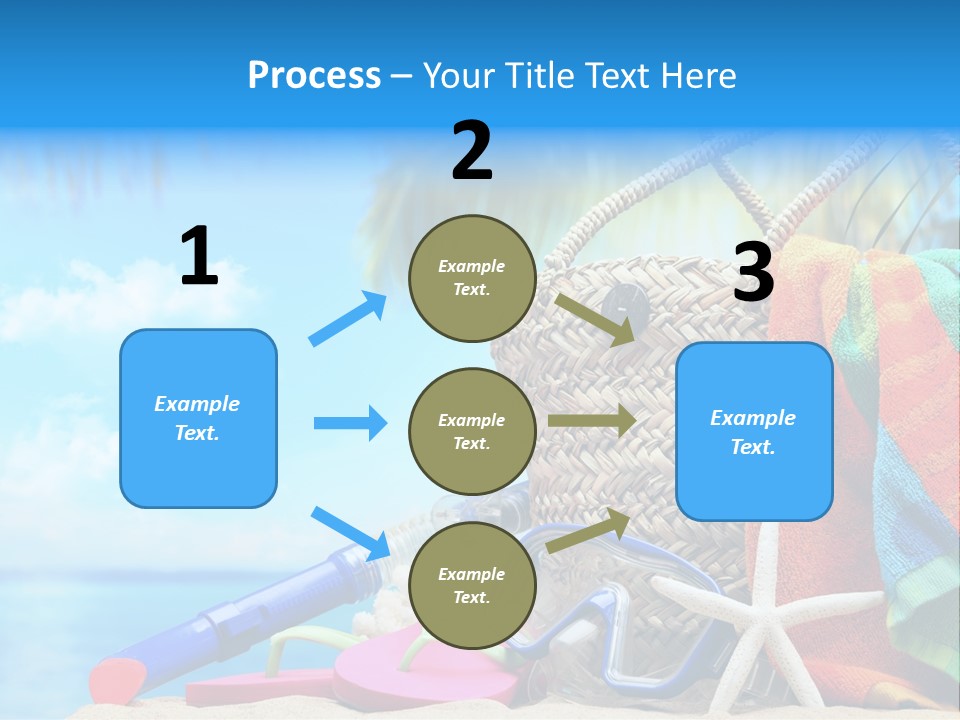 Process – Your Title Text Here

1

Example Text.

2

Example Text.

Example Text.

Example Text.

3

Example Text.